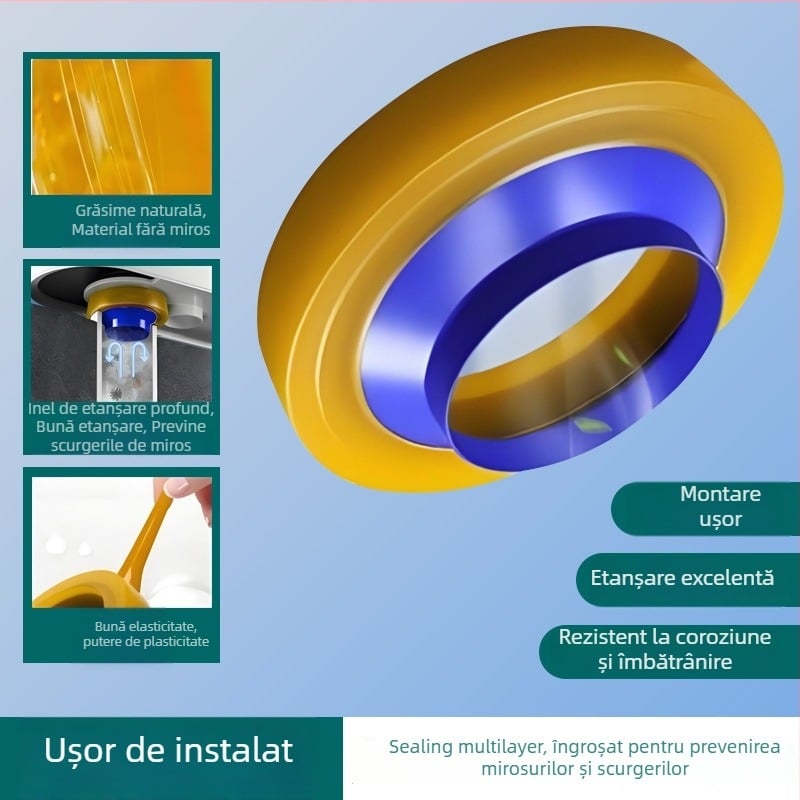 Grăsime naturală, Material fără miros

Inel de etanșare profund, Bună etanșare, Previne scurgerile de miros

Bună elasticitate, putere de plasticitate

Montare ușor

Etanșare excelentă

Rezistent la coroziune și îmbătrânire

Ușor de instalat

Sealing multilayer, îngroșat pentru prevenirea mirosurilor și scurgerilor